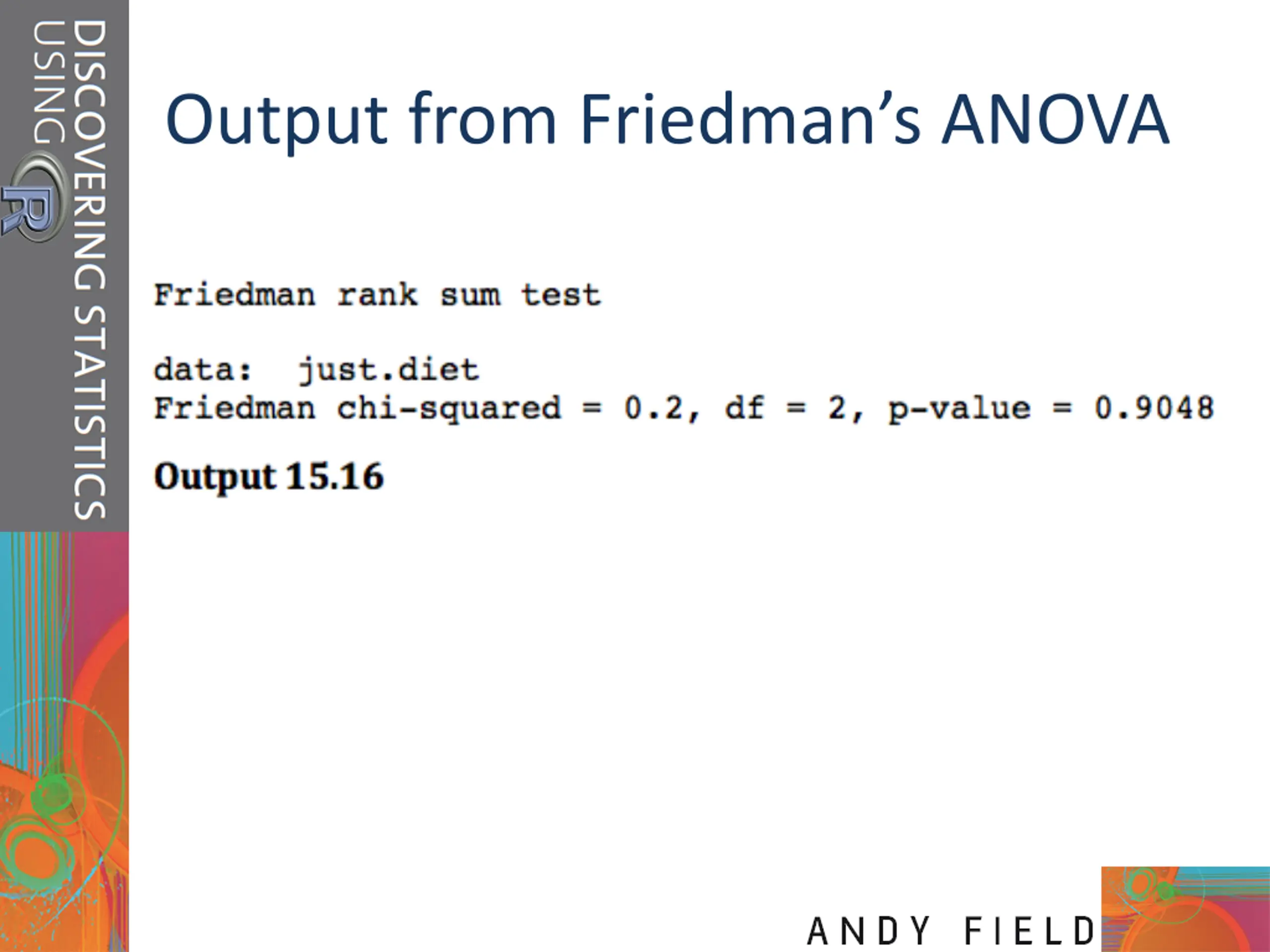 DISCOVERING STATISTICS USING R

Output from Friedman's ANOVA

Friedman rank sum test

data: just.diet
Friedman chi-squared = 0.2, df = 2, p-value = 0.9048

Output 15.16

ANDY FIELD